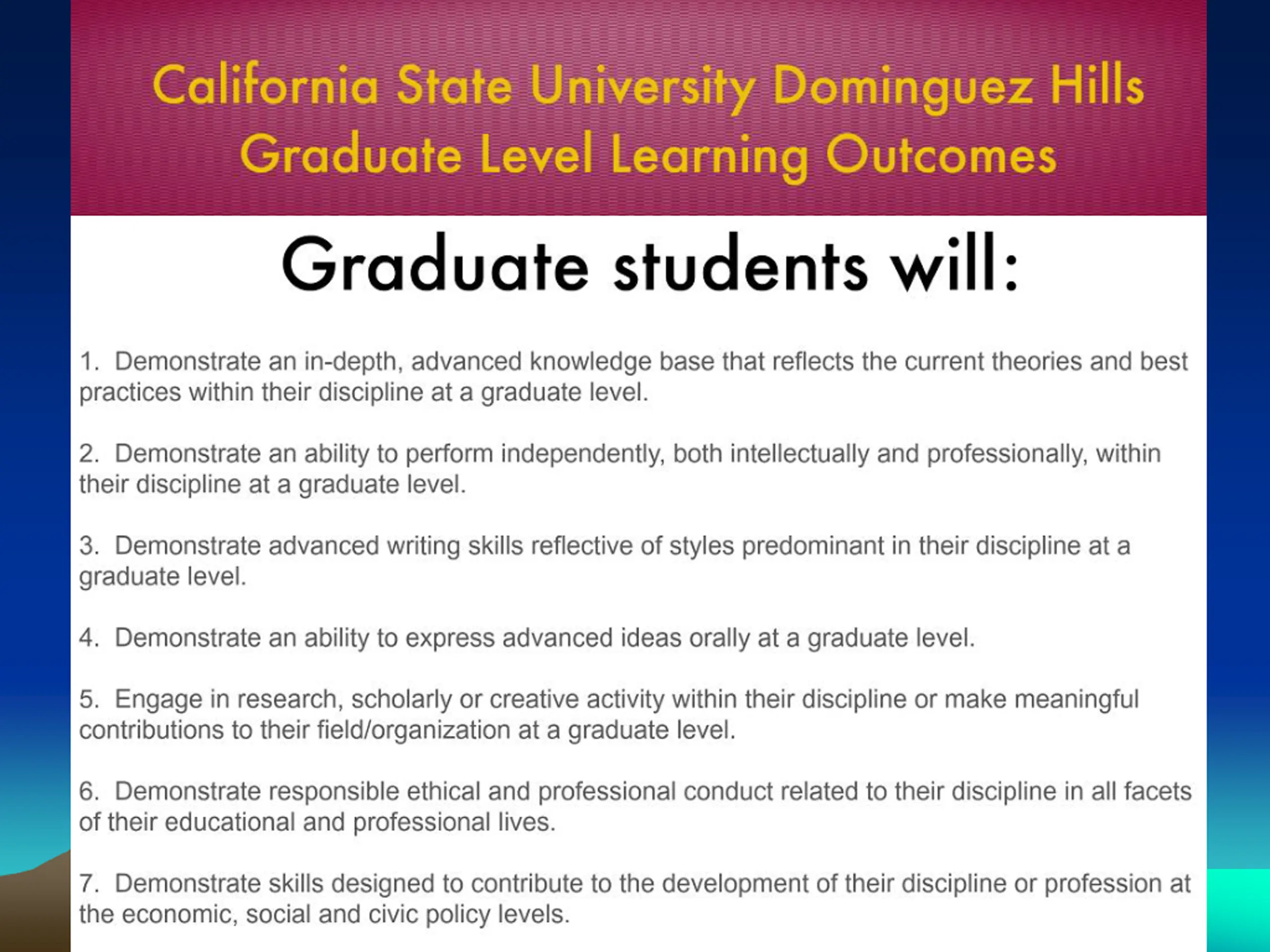 California State University Dominguez Hills
Graduate Level Learning Outcomes

Graduate students will:

1. Demonstrate an in-depth, advanced knowledge base that reflects the current theories and best practices within their discipline at a graduate level.

2. Demonstrate an ability to perform independently, both intellectually and professionally, within their discipline at a graduate level.

3. Demonstrate advanced writing skills reflective of styles predominant in their discipline at a graduate level.

4. Demonstrate an ability to express advanced ideas orally at a graduate level.

5. Engage in research, scholarly or creative activity within their discipline or make meaningful contributions to their field/organization at a graduate level.

6. Demonstrate responsible ethical and professional conduct related to their discipline in all facets of their educational and professional lives.

7. Demonstrate skills designed to contribute to the development of their discipline or profession at the economic, social and civic policy levels.